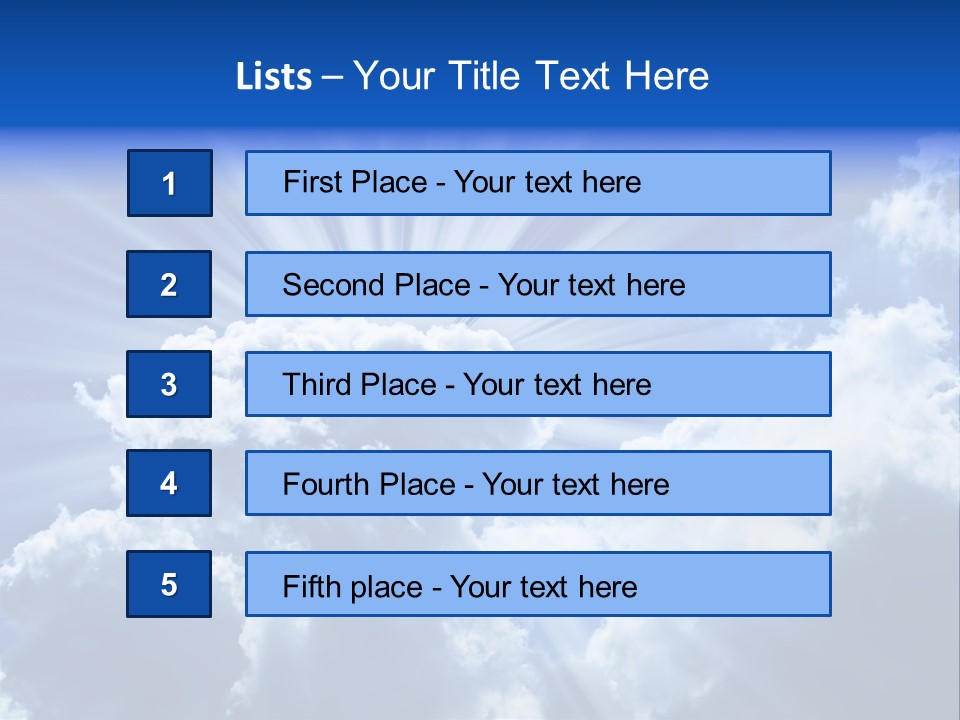 Lists – Your Title Text Here

1
First Place - Your text here

2
Second Place - Your text here

3
Third Place - Your text here

4
Fourth Place - Your text here

5
Fifth place - Your text here